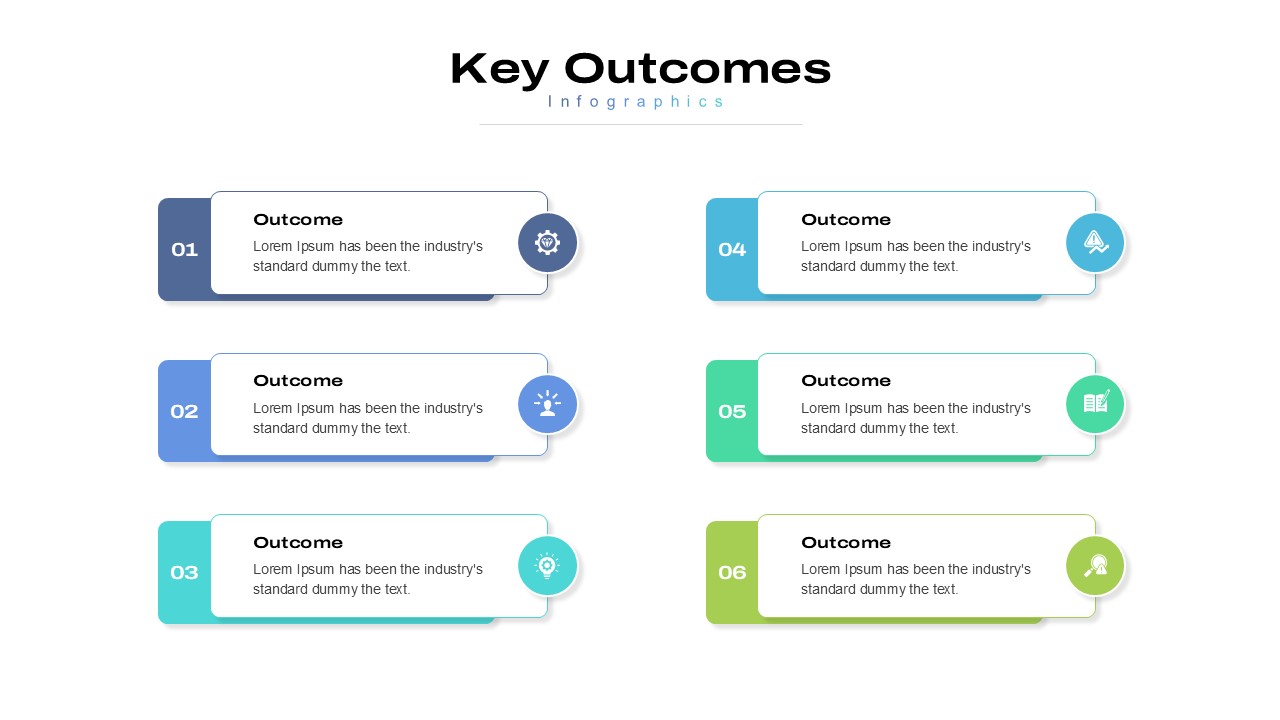 Key Outcomes
Infographics

01
Outcome
Lorem Ipsum has been the industry's standard dummy the text.

02
Outcome
Lorem Ipsum has been the industry's standard dummy the text.

03
Outcome
Lorem Ipsum has been the industry's standard dummy the text.

04
Outcome
Lorem Ipsum has been the industry's standard dummy the text.

05
Outcome
Lorem Ipsum has been the industry's standard dummy the text.

06
Outcome
Lorem Ipsum has been the industry's standard dummy the text.